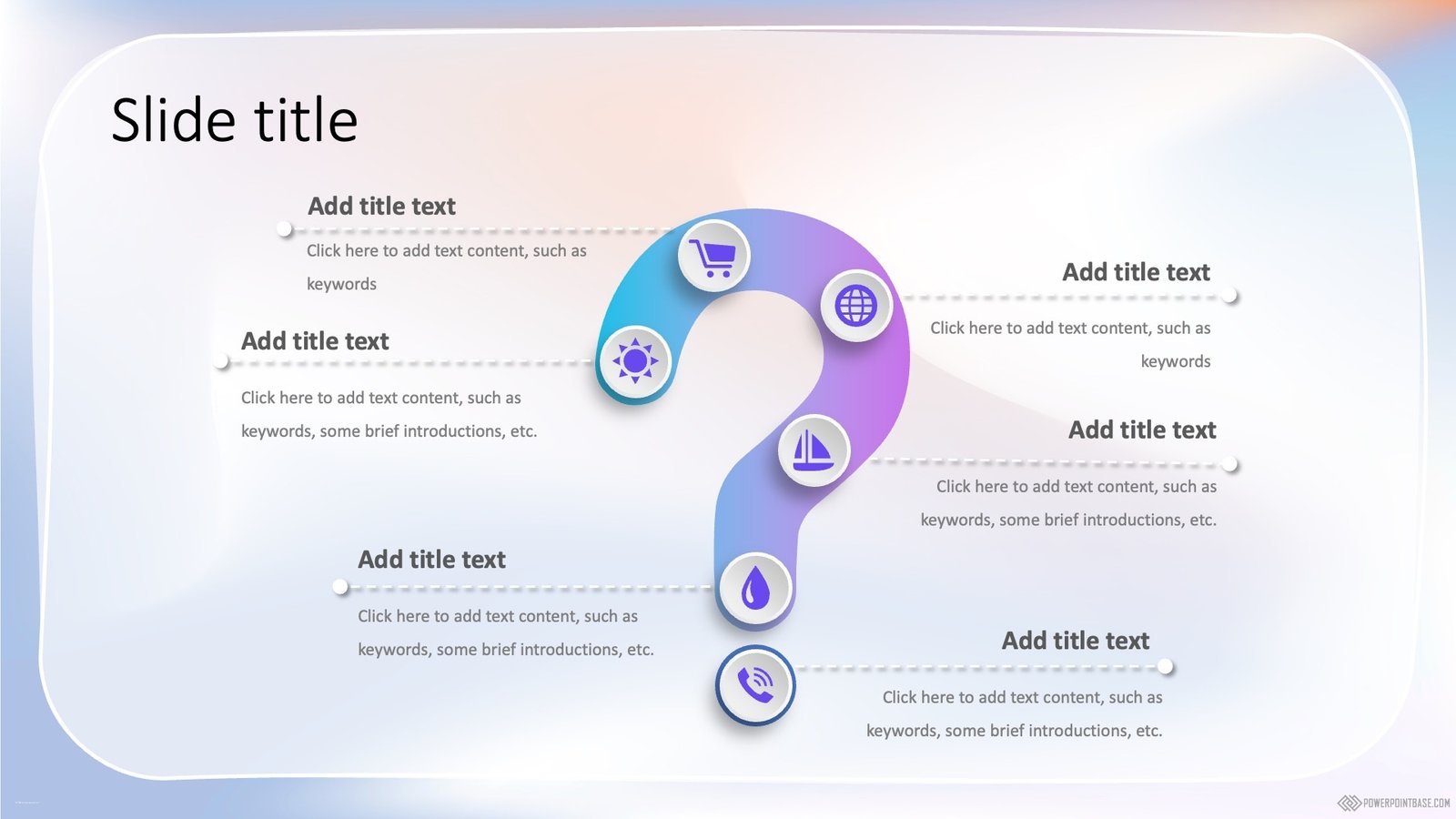 Slide title

Add title text

Click here to add text content, such as keywords

Add title text

Click here to add text content, such as keywords, some brief introductions, etc.

Add title text

Click here to add text content, such as keywords, some brief introductions, etc.

Add title text

Click here to add text content, such as keywords

Add title text

Click here to add text content, such as keywords, some brief introductions, etc.

Add title text

Click here to add text content, such as keywords, some brief introductions, etc.

POWERPOINTBASE.COM